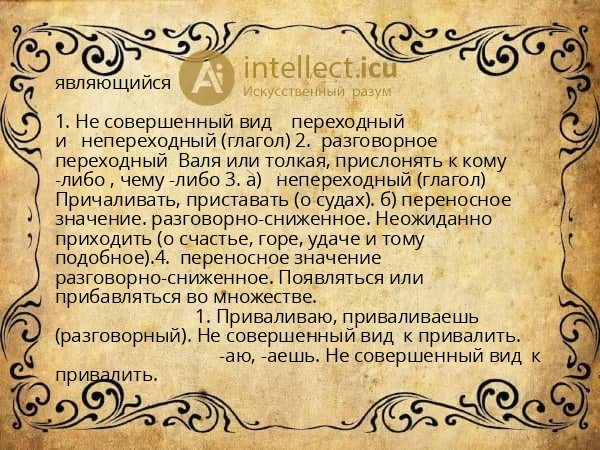 являющийся

Ai intellect.icu
Искусственный разум

1. Не совершенный вид переходный и непереходный (глагол) 2. разговорное переходный Валя или толкая, прислонять к кому -либо , чему -либо 3. а) непереходный (глагол) Причаливать, приставать (о судах). б) переносное значение. разговорно-сниженное. Неожиданно приходить (о счастье, горе, удаче и тому подобное).4. переносное значение разговорно-сниженное. Появляться или прибавляться во множестве.

1. Приваливаю, приваливаешь (разговорный). Не совершенный вид к привалить.

-аю, -аешь. Не совершенный вид к привалить.